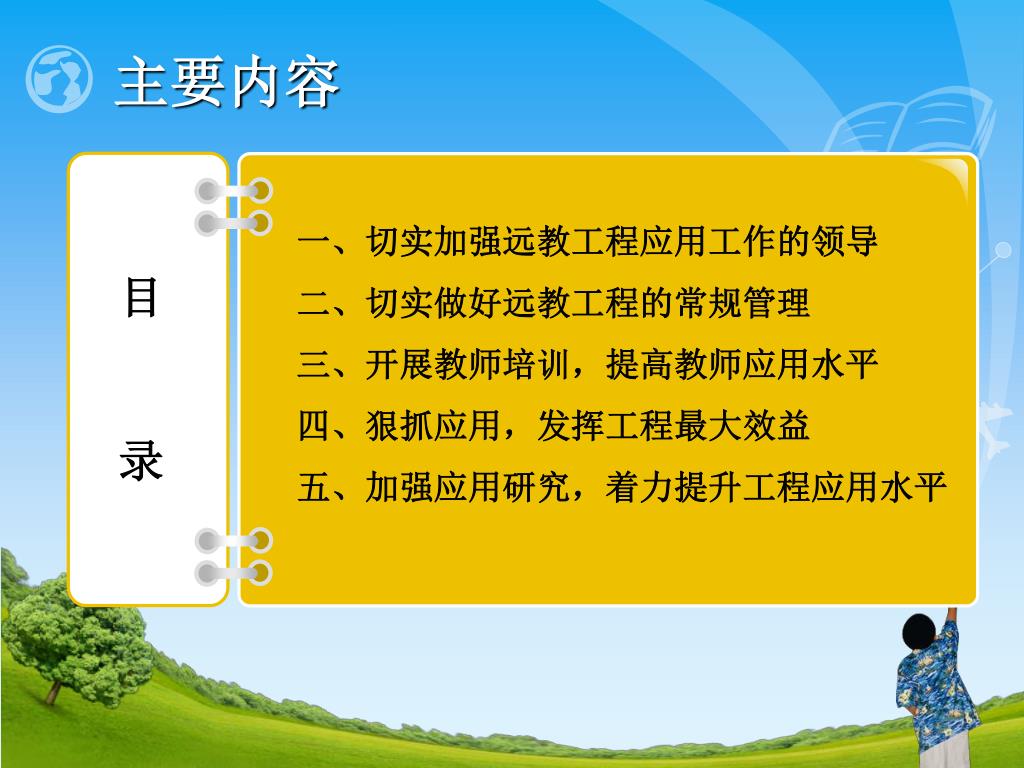 主要内容

目

录

一、切实加强远教工程应用工作的领导
二、切实做好远教工程的常规管理
三、开展教师培训，提高教师应用水平
四、狠抓应用，发挥工程最大效益
五、加强应用研究，着力提升工程应用水平